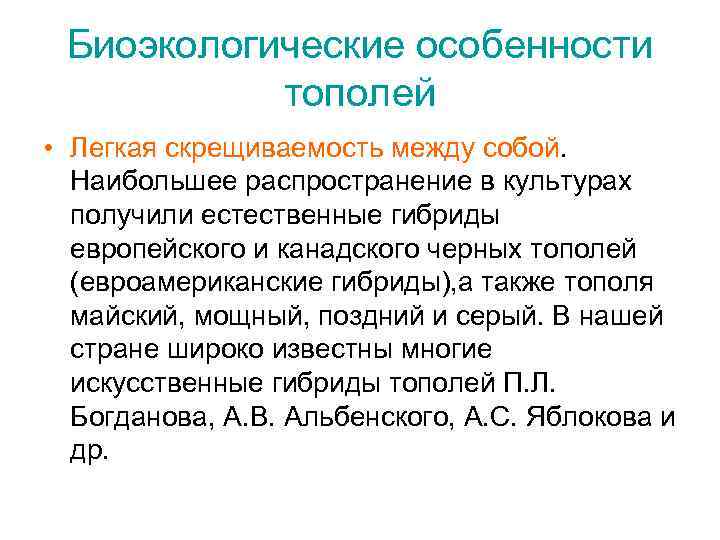 Биоэкологические особенности тополей

• Легкая скрещиваемость между собой. Наибольшее распространение в культурах получили естественные гибриды европейского и канадского черных тополей (евроамериканские гибриды),а также тополя майский, мощный, поздний и серый. В нашей стране широко известны многие искусственные гибриды тополей П.Л. Богданова, А.В. Альбенского, А.С. Яблокова и др.